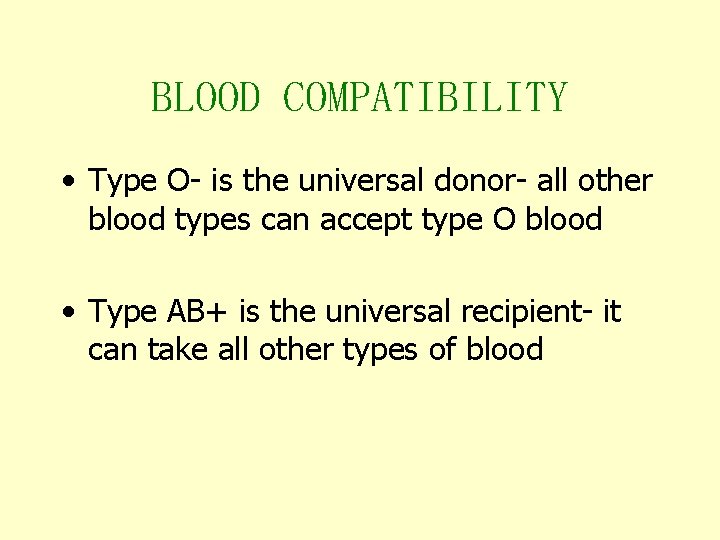 BLOOD COMPATIBILITY

• Type O- is the universal donor- all other blood types can accept type O blood

• Type AB+ is the universal recipient- it can take all other types of blood